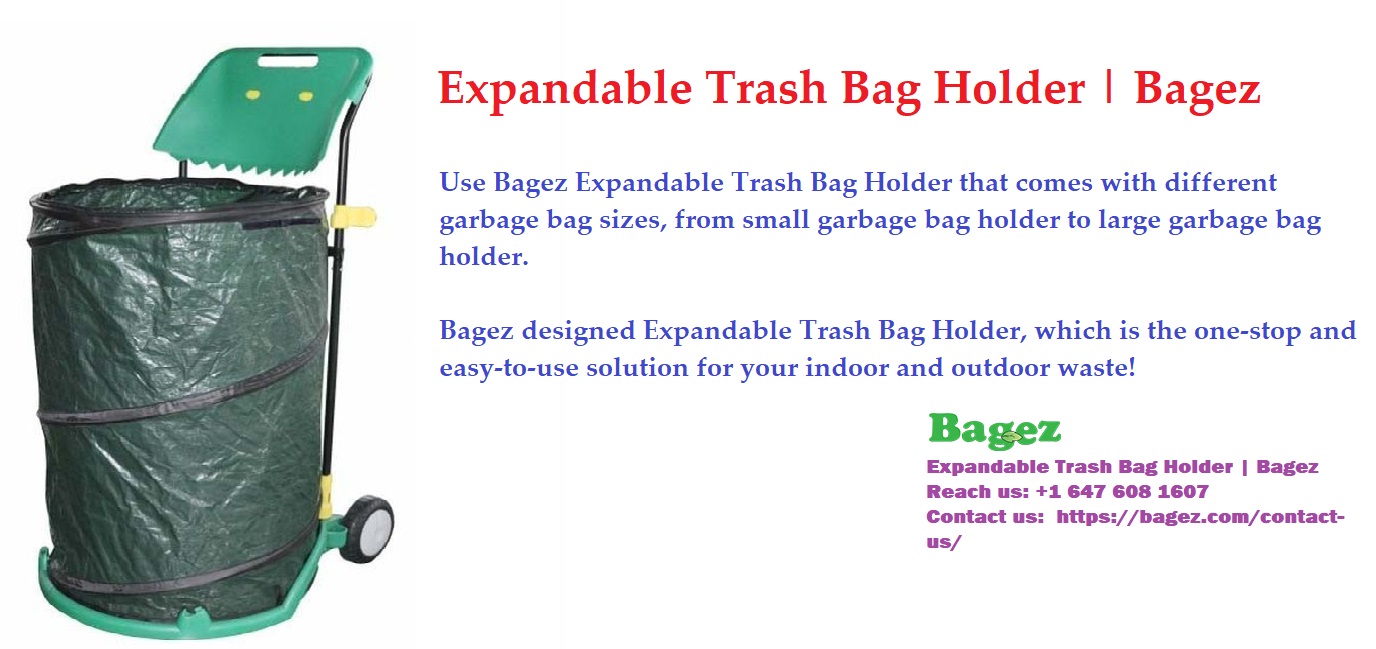 Expandable Trash Bag Holder | Bagez

Use Bagez Expandable Trash Bag Holder that comes with different garbage bag sizes, from small garbage bag holder to large garbage bag holder.

Bagez designed Expandable Trash Bag Holder, which is the one-stop and easy-to-use solution for your indoor and outdoor waste!

Bagez

Expandable Trash Bag Holder | Bagez
Reach us: +1 647 608 1607
Contact us: https://bagez.com/contact-us/